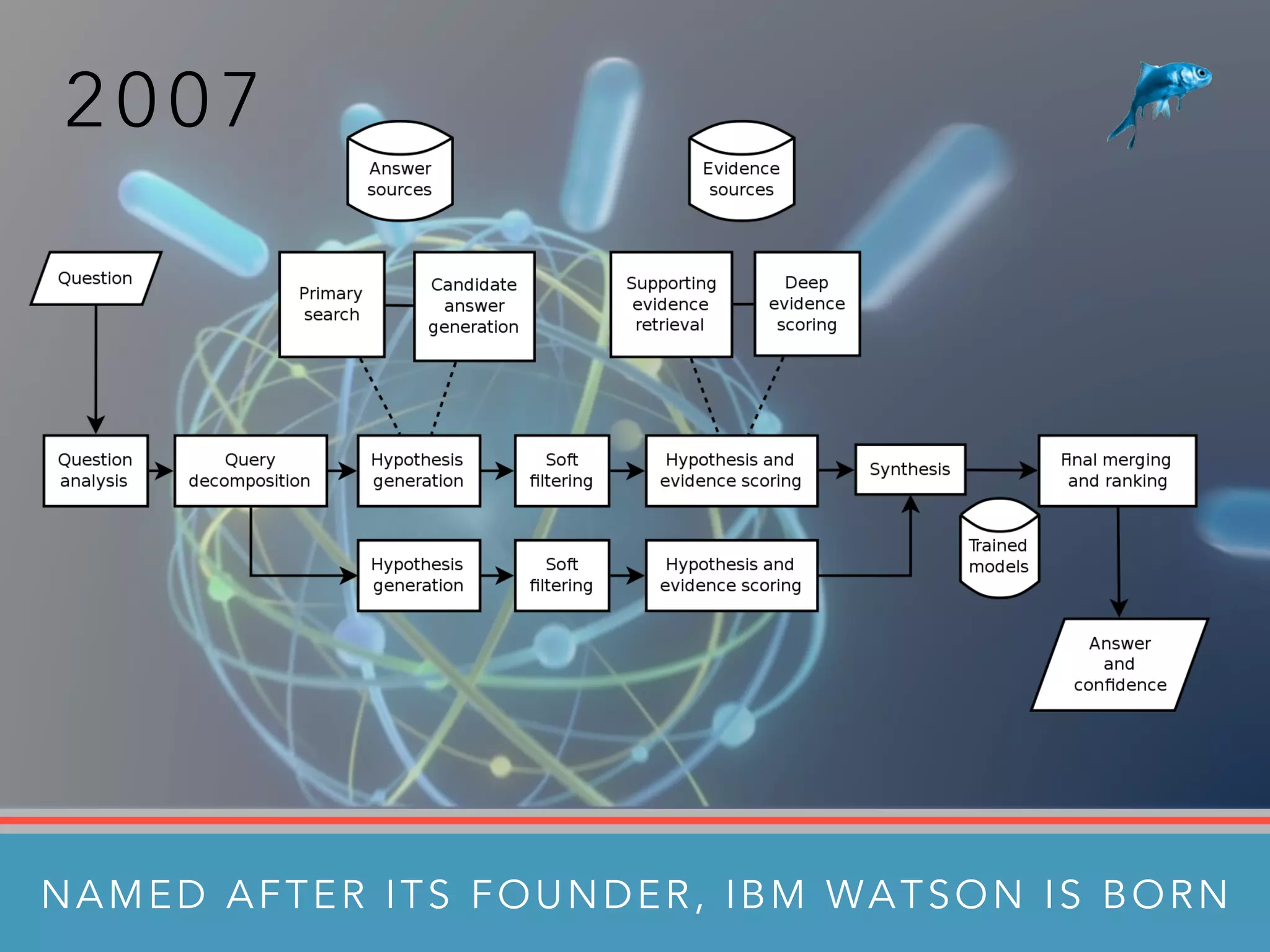 2007

Answer sources

Evidence sources

Question

Primary search

Candidate answer generation

Supporting evidence retrieval

Deep evidence scoring

Question analysis

Query decomposition

Hypothesis generation

Soft filtering

Hypothesis and evidence scoring

Synthesis

Final merging and ranking

Hypothesis generation

Soft filtering

Hypothesis and evidence scoring

Trained models

Answer and confidence

NAMED AFTER ITS FOUNDER, IBM WATSON IS BORN